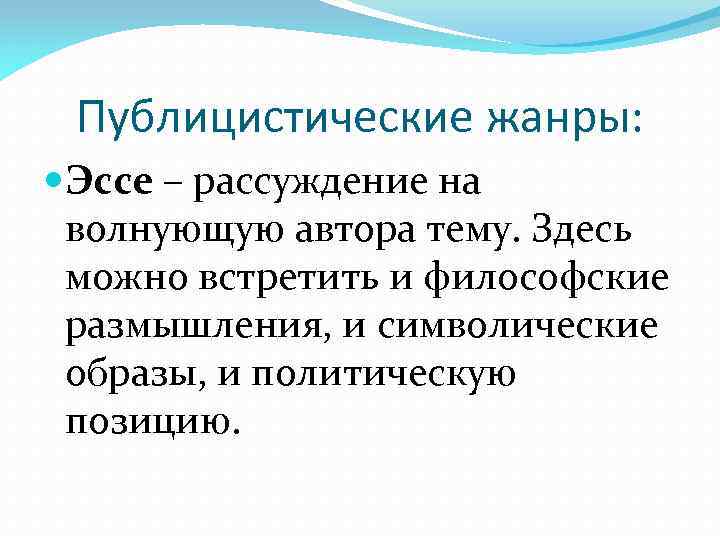 Публицистические жанры:

Эссе – рассуждение на волнующую автора тему. Здесь можно встретить и философские размышления, и символические образы, и политическую позицию.